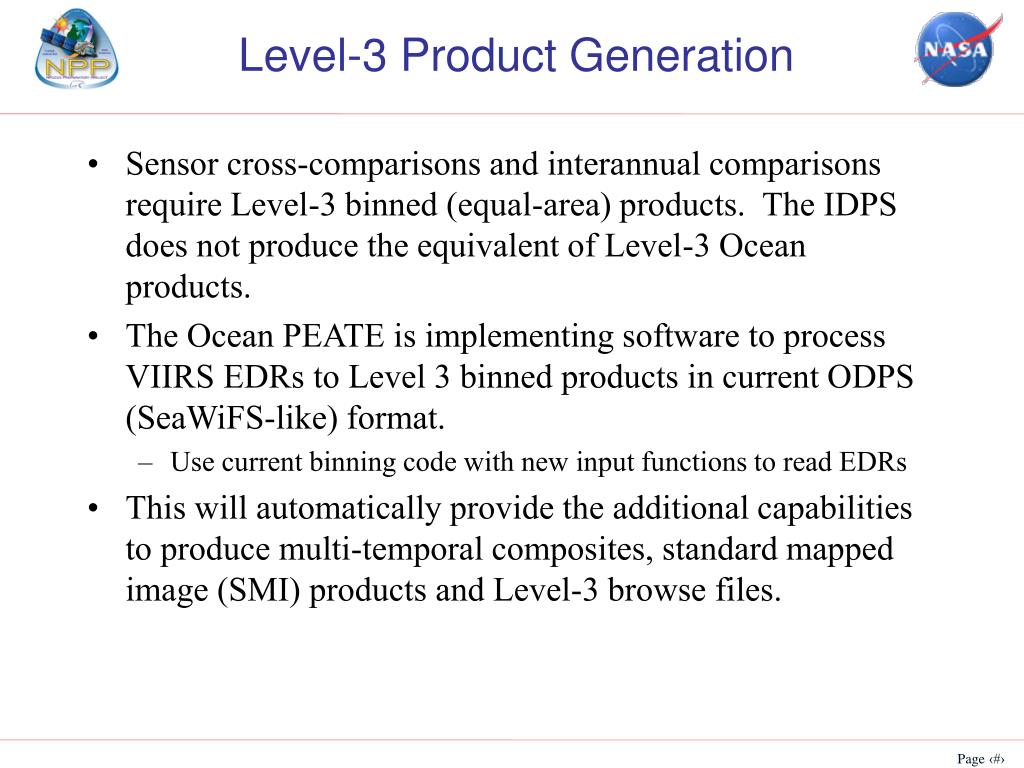 NPP

Level-3 Product Generation

NASA

• Sensor cross-comparisons and interannual comparisons require Level-3 binned (equal-area) products. The IDPS does not produce the equivalent of Level-3 Ocean products.
• The Ocean PEATE is implementing software to process VIIRS EDRs to Level 3 binned products in current ODPS (SeaWiFS-like) format.
  – Use current binning code with new input functions to read EDRs
• This will automatically provide the additional capabilities to produce multi-temporal composites, standard mapped image (SMI) products and Level-3 browse files.

Page ‹#›